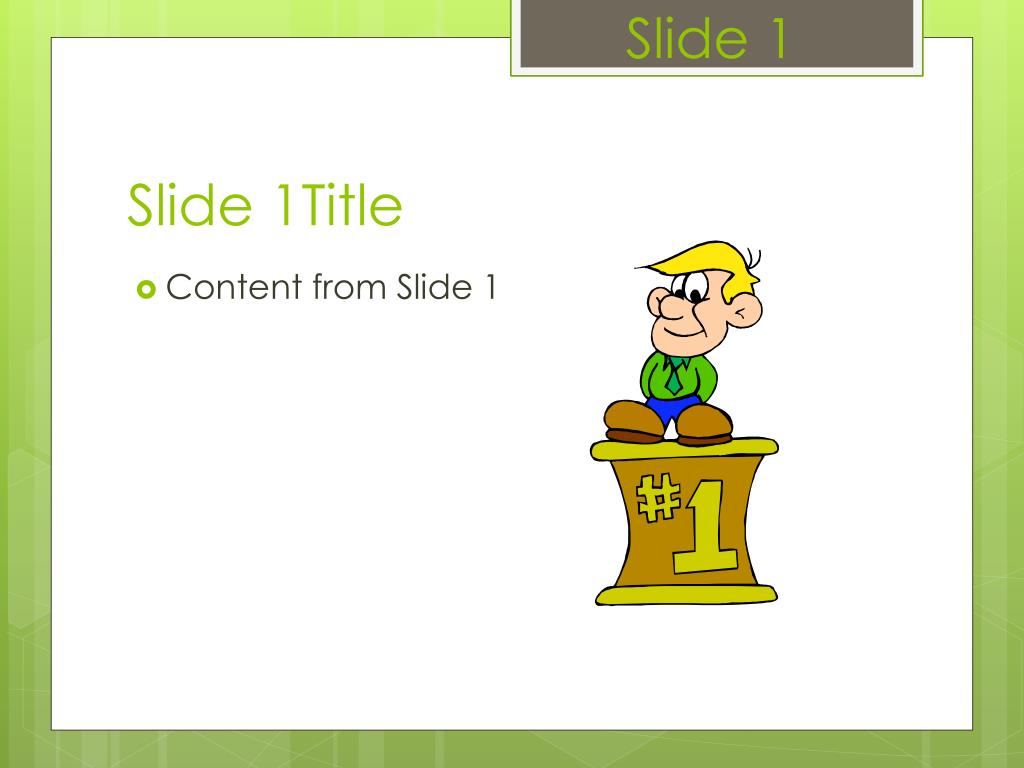 Slide 1

Slide 1Title

Content from Slide 1

#1